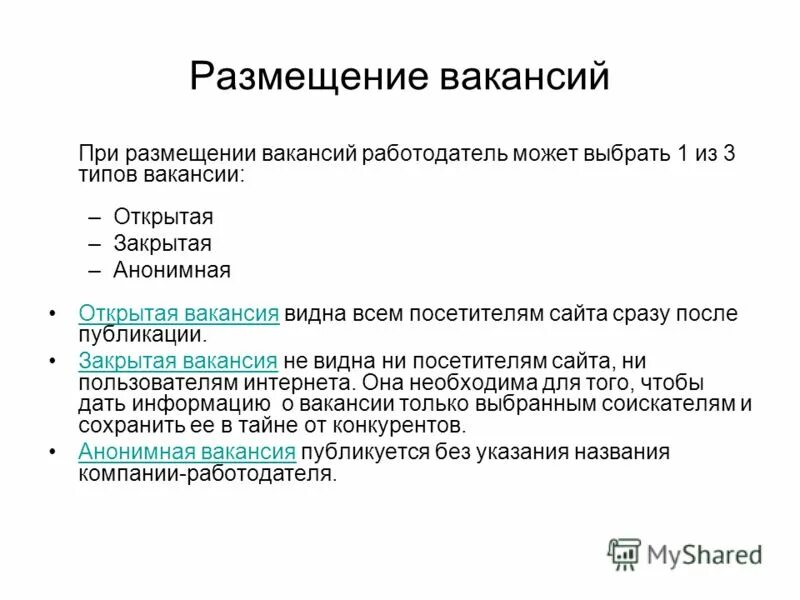 Размещение вакансий

При размещении вакансий работодатель может выбрать 1 из 3 типов вакансии:

– Открытая
– Закрытая
– Анонимная

• Открытая вакансия видна всем посетителям сайта сразу после публикации.
• Закрытая вакансия не видна ни посетителям сайта, ни пользователям интернета. Она необходима для того, чтобы дать информацию о вакансии только выбранным соискателям и сохранить ее в тайне от конкурентов.
• Анонимная вакансия публикуется без указания названия компании-работодателя.

MyShared